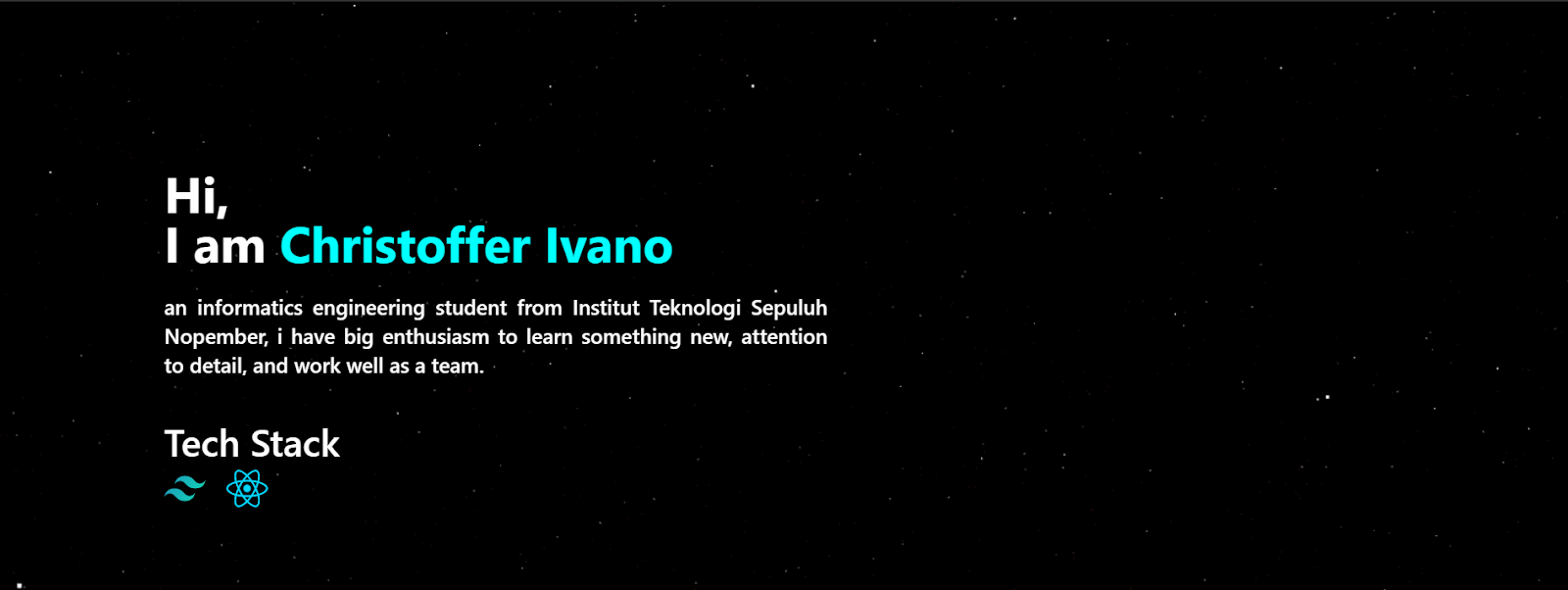 Hi,
I am Christoffer Ivano

an informatics engineering student from Institut Teknologi Sepuluh Nopember, i have big enthusiasm to learn something new, attention to detail, and work well as a team.

Tech Stack